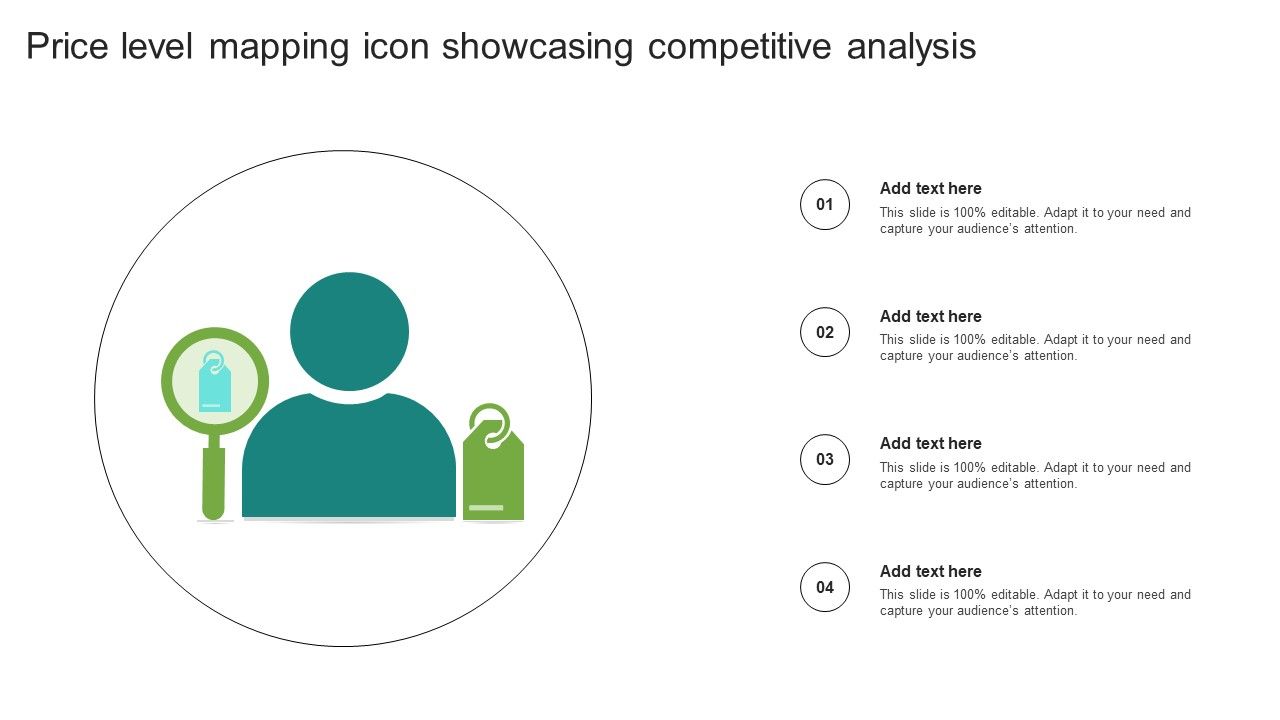 Price level mapping icon showcasing competitive analysis

01

Add text here

This slide is 100% editable. Adapt it to your need and capture your audience's attention.

02

Add text here

This slide is 100% editable. Adapt it to your need and capture your audience's attention.

03

Add text here

This slide is 100% editable. Adapt it to your need and capture your audience's attention.

04

Add text here

This slide is 100% editable. Adapt it to your need and capture your audience's attention.